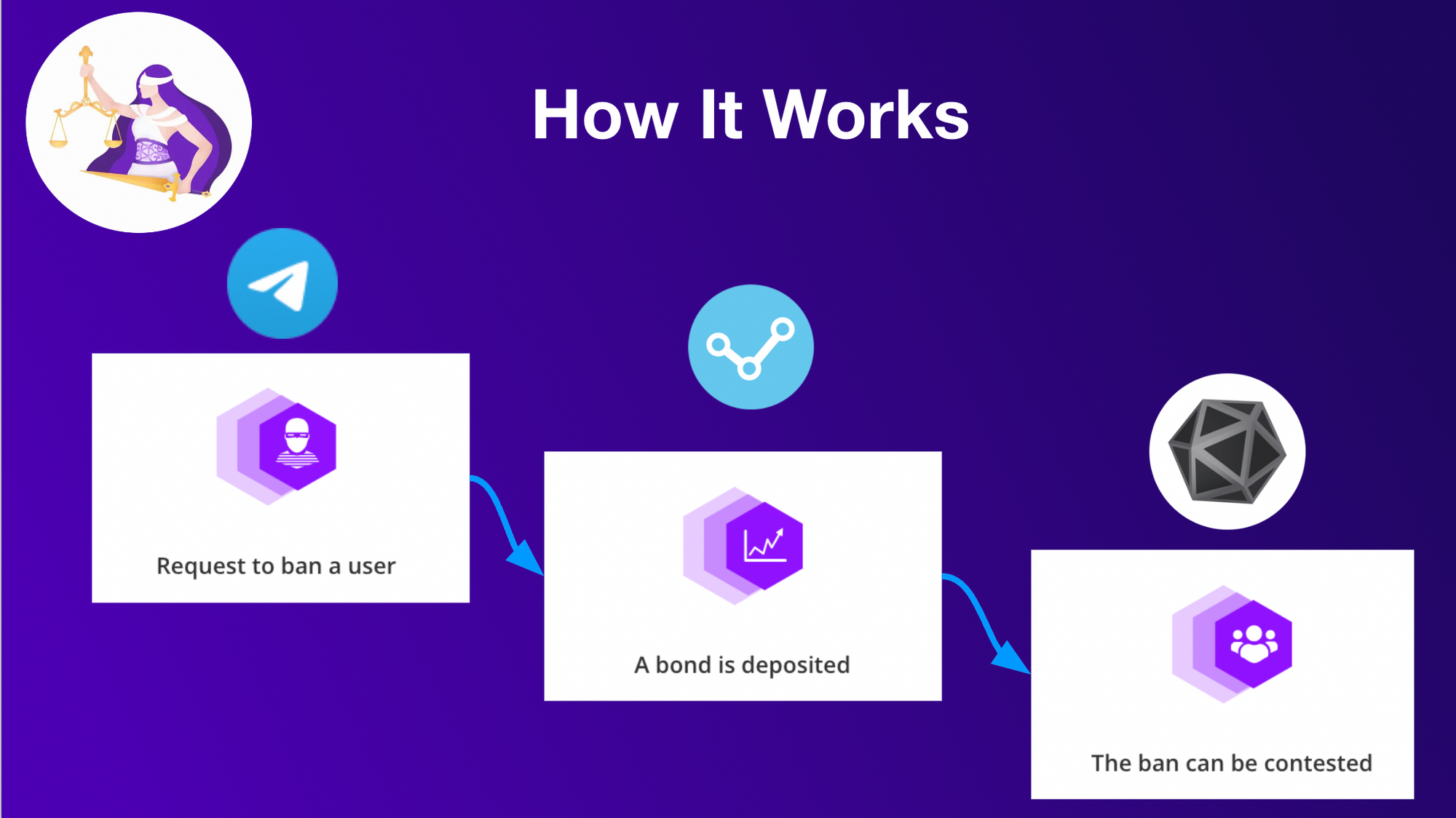 How It Works

Request to ban a user

A bond is deposited

The ban can be contested